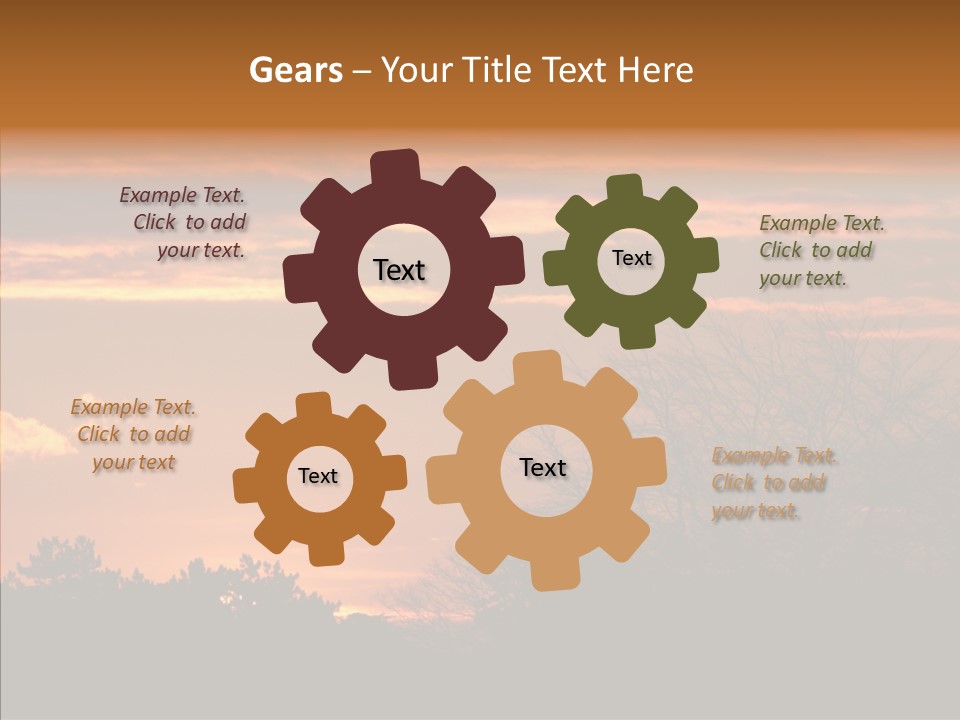 Gears – Your Title Text Here

Example Text. Click to add your text.

Text

Text

Example Text. Click to add your text.

Example Text. Click to add your text

Text

Text

Example Text. Click to add your text.